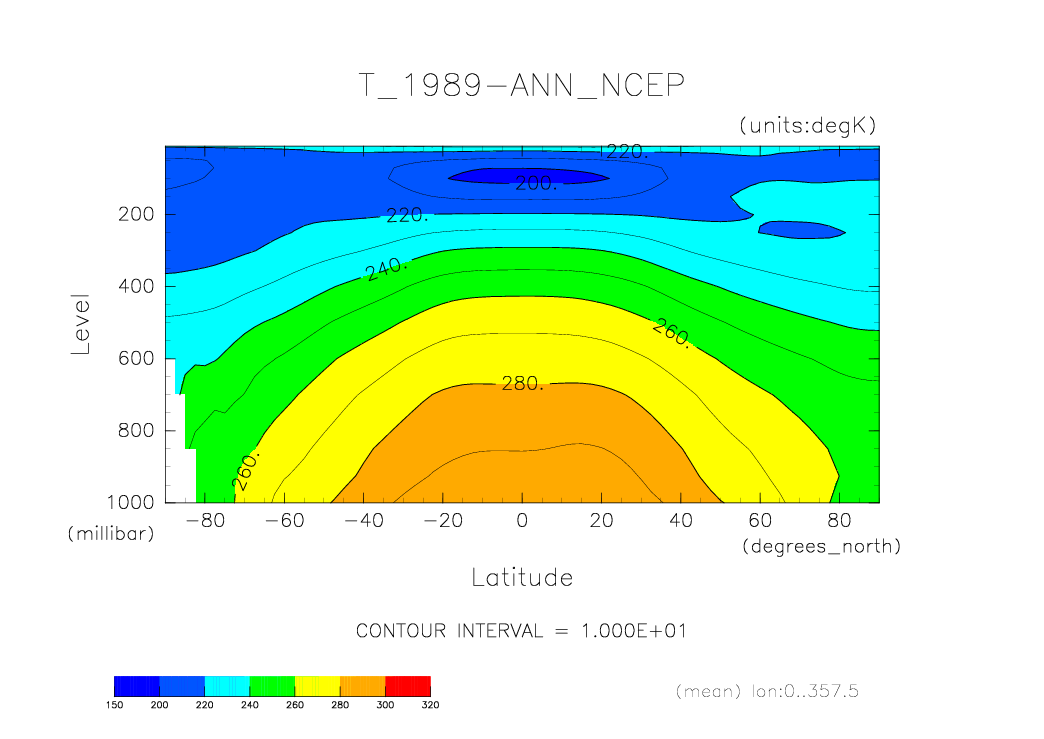 T_1989-ANN_NCEP

(units:degK)

220.

200.

220.

240.

260.

280.

260.

Level

200

400

600

800

1000

(millibar)

-80 -60 -40 -20 0 20 40 60 80

(degrees_north)

Latitude

CONTOUR INTERVAL = 1.000E+01

150 200 220 240 260 280 300 320

(mean) lon:0..357.5